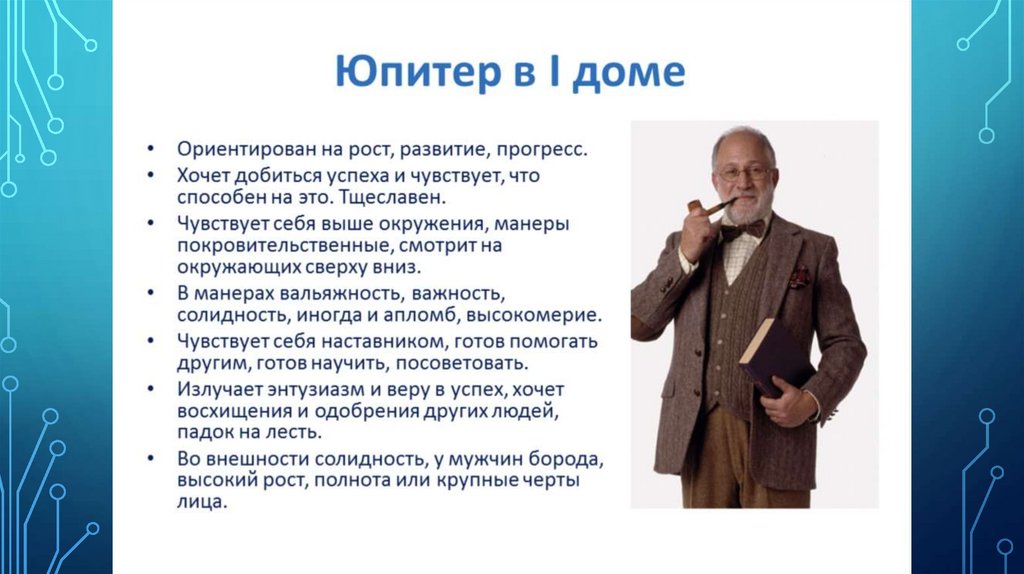 Юпитер в I доме

• Ориентирован на рост, развитие, прогресс.
• Хочет добиться успеха и чувствует, что способен на это. Тщеславен.
• Чувствует себя выше окружения, манеры покровительственные, смотрит на окружающих сверху вниз.
• В манерах вальяжность, важность, солидность, иногда и апломб, высокомерие.
• Чувствует себя наставником, готов помогать другим, готов научить, посоветовать.
• Излучает энтузиазм и веру в успех, хочет восхищения и одобрения других людей, падок на лесть.
• Во внешности солидность, у мужчин борода, высокий рост, полнота или крупные черты лица.